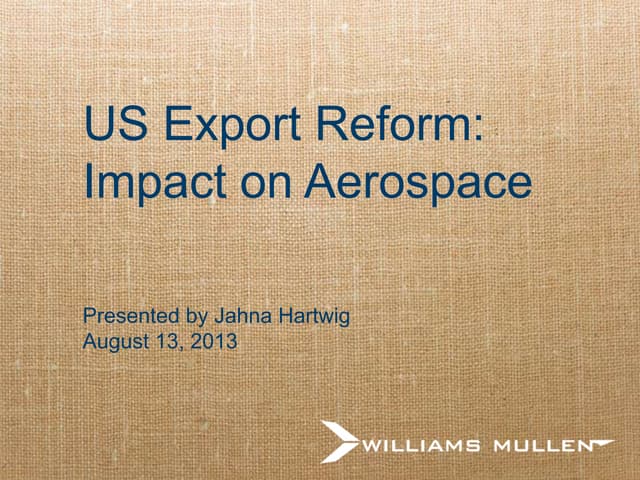 US Export Reform: Impact on Aerospace

Presented by Jahna Hartwig
August 13, 2013

WILLIAMS MULLEN